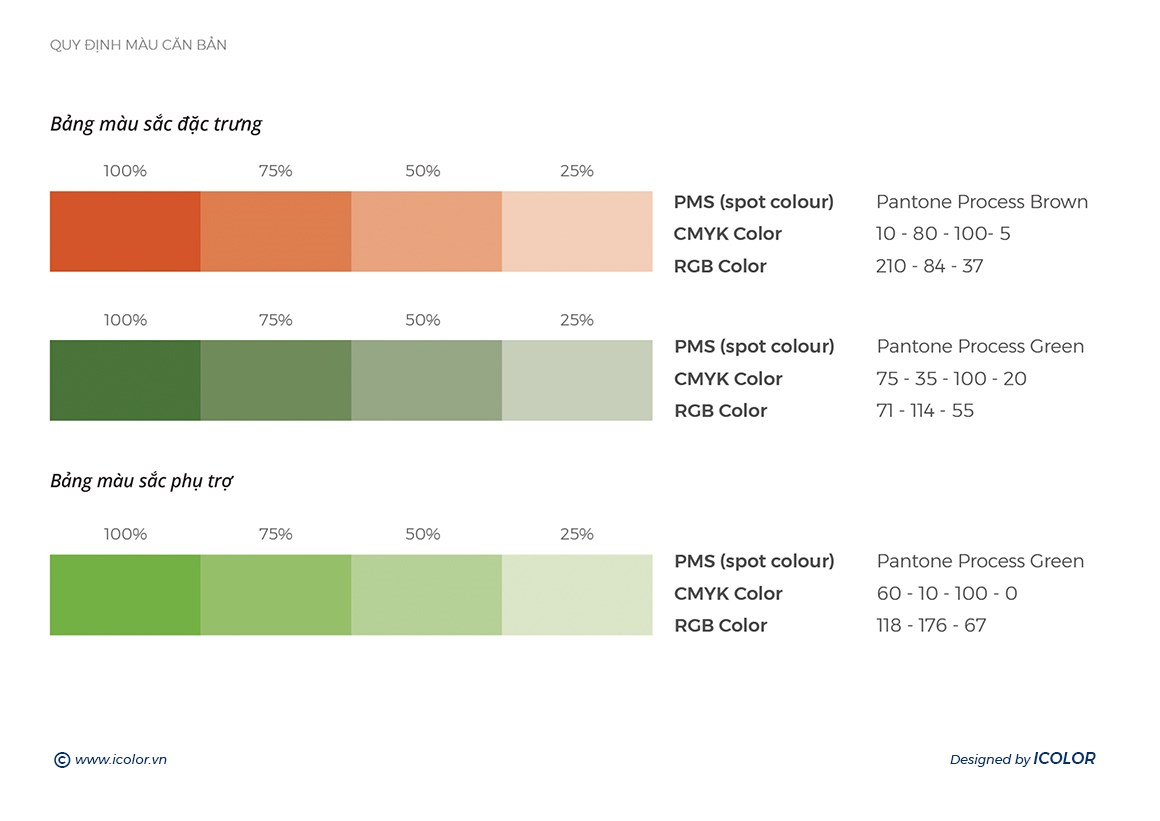 QUY ĐỊNH MÀU CĂN BẢN

Bảng màu sắc đặc trưng

100% 75% 50% 25%

PMS (spot colour) Pantone Process Brown
CMYK Color 10 - 80 - 100- 5
RGB Color 210 - 84 - 37

100% 75% 50% 25%

PMS (spot colour) Pantone Process Green
CMYK Color 75 - 35 - 100 - 20
RGB Color 71 - 114 - 55

Bảng màu sắc phụ trợ

100% 75% 50% 25%

PMS (spot colour) Pantone Process Green
CMYK Color 60 - 10 - 100 - 0
RGB Color 118 - 176 - 67

© www.icolor.vn

Designed by ICOLOR